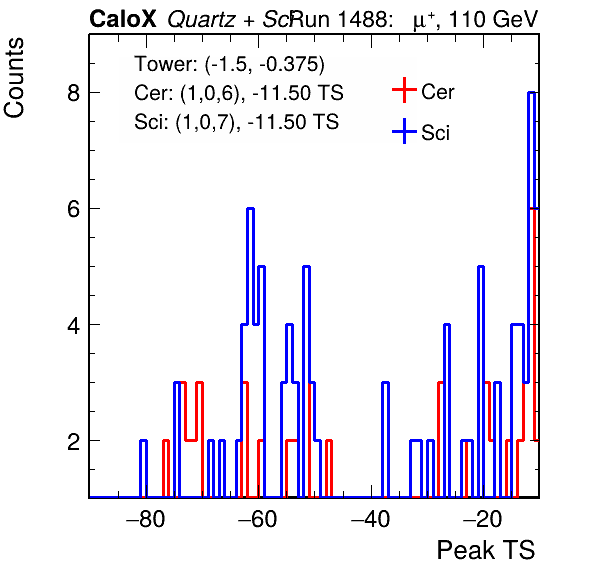 CaloX Quartz + ScRun 1488: $\mu^+$, 110 GeV

Counts

Tower: (-1.5, -0.375)
Cer: (1,0,6), -11.50 TS
Sci: (1,0,7), -11.50 TS

Cer
Sci

8
6
4
2

−80
−60
−40
−20

Peak TS